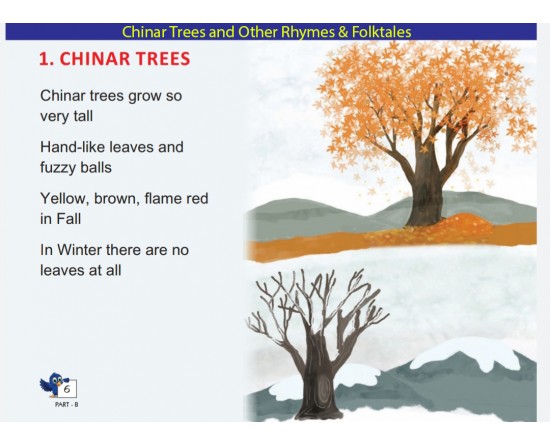 Chinar Trees and Other Rhymes & Folktales

1. CHINAR TREES

Chinar trees grow so very tall

Hand-like leaves and fuzzy balls

Yellow, brown, flame red in Fall

In Winter there are no leaves at all

6

PART - B